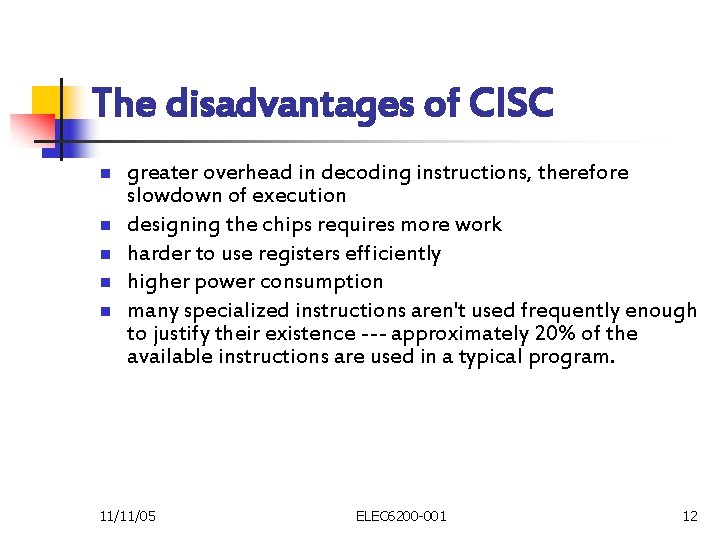 The disadvantages of CISC

- greater overhead in decoding instructions, therefore slowdown of execution
- designing the chips requires more work
- harder to use registers efficiently
- higher power consumption
- many specialized instructions aren't used frequently enough to justify their existence --- approximately 20% of the available instructions are used in a typical program.

11/11/05

ELEC6200-001

12